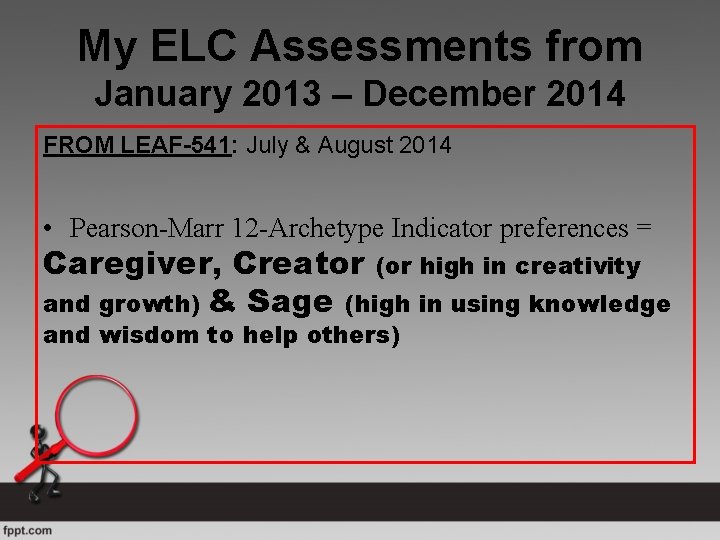 My ELC Assessments from
January 2013 – December 2014

FROM LEAF-541: July & August 2014

• Pearson-Marr 12-Archetype Indicator preferences = Caregiver, Creator (or high in creativity and growth) & Sage (high in using knowledge and wisdom to help others)

fppt.com